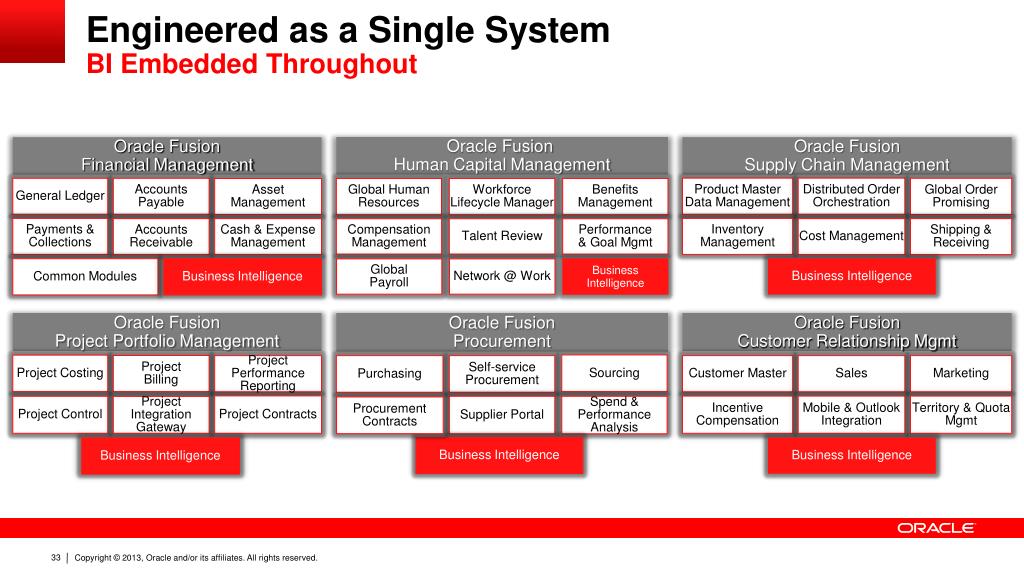 Engineered as a Single System
BI Embedded Throughout

Oracle Fusion
Financial Management

General Ledger
Accounts Payable
Asset Management
Payments & Collections
Accounts Receivable
Cash & Expense Management
Common Modules
Business Intelligence

Oracle Fusion
Human Capital Management

Global Human Resources
Workforce Lifecycle Manager
Benefits Management
Compensation Management
Talent Review
Performance & Goal Mgmt
Global Payroll
Network @ Work
Business Intelligence

Oracle Fusion
Supply Chain Management

Product Master Data Management
Distributed Order Orchestration
Global Order Promising
Inventory Management
Cost Management
Shipping & Receiving
Business Intelligence

Oracle Fusion
Project Portfolio Management

Project Costing
Project Billing
Project Performance Reporting
Project Control
Project Integration Gateway
Project Contracts
Business Intelligence

Oracle Fusion
Procurement

Purchasing
Self-service Procurement
Sourcing
Procurement Contracts
Supplier Portal
Spend & Performance Analysis
Business Intelligence

Oracle Fusion
Customer Relationship Mgmt

Customer Master
Sales
Marketing
Incentive Compensation
Mobile & Outlook Integration
Territory & Quota Mgmt
Business Intelligence

ORACLE

33 | Copyright © 2013, Oracle and/or its affiliates. All rights reserved.